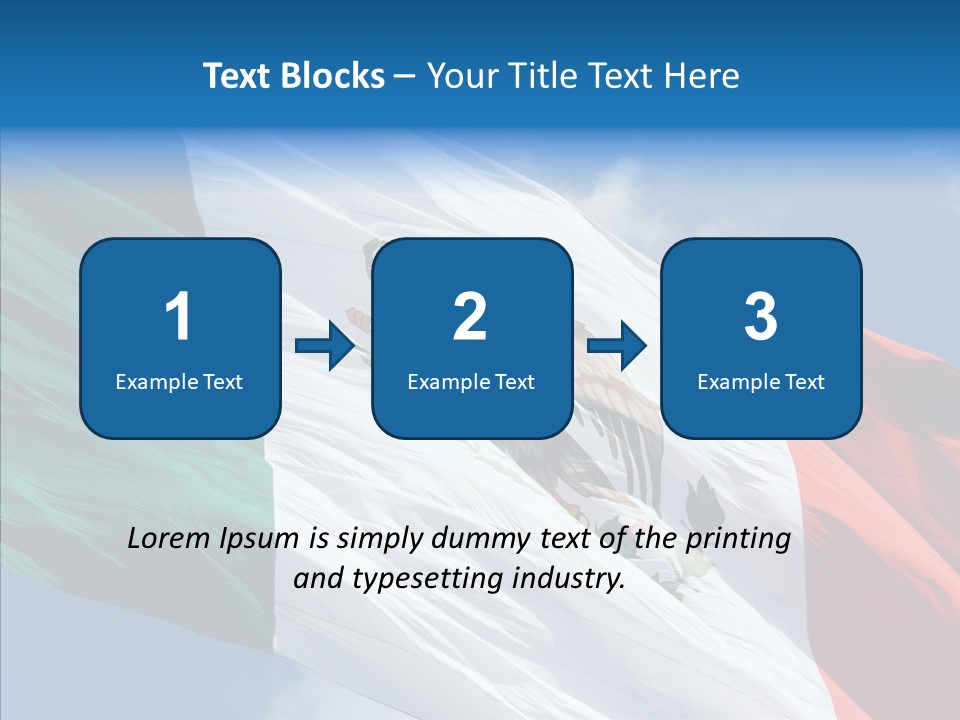 Text Blocks – Your Title Text Here

1
Example Text

2
Example Text

3
Example Text

Lorem Ipsum is simply dummy text of the printing and typesetting industry.